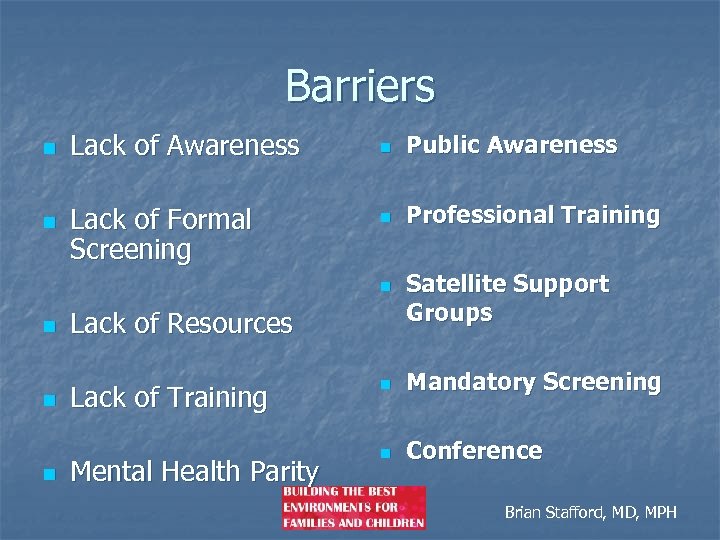 Barriers

- Lack of Awareness
- Lack of Formal Screening
- Lack of Resources
- Lack of Training
- Mental Health Parity

- Public Awareness
- Professional Training
- Satellite Support Groups
- Mandatory Screening
- Conference

BUILDING THE BEST ENVIRONMENTS FOR FAMILIES AND CHILDREN

Brian Stafford, MD, MPH